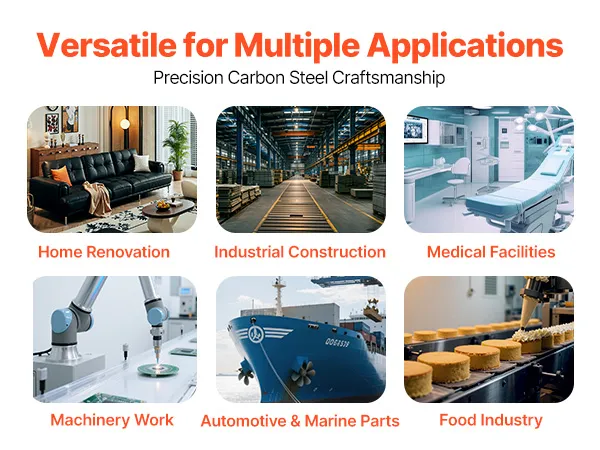 Versatile for Multiple Applications
Precision Carbon Steel Craftsmanship

Home Renovation

Industrial Construction

Medical Facilities

Machinery Work

Automotive & Marine Parts

Food Industry